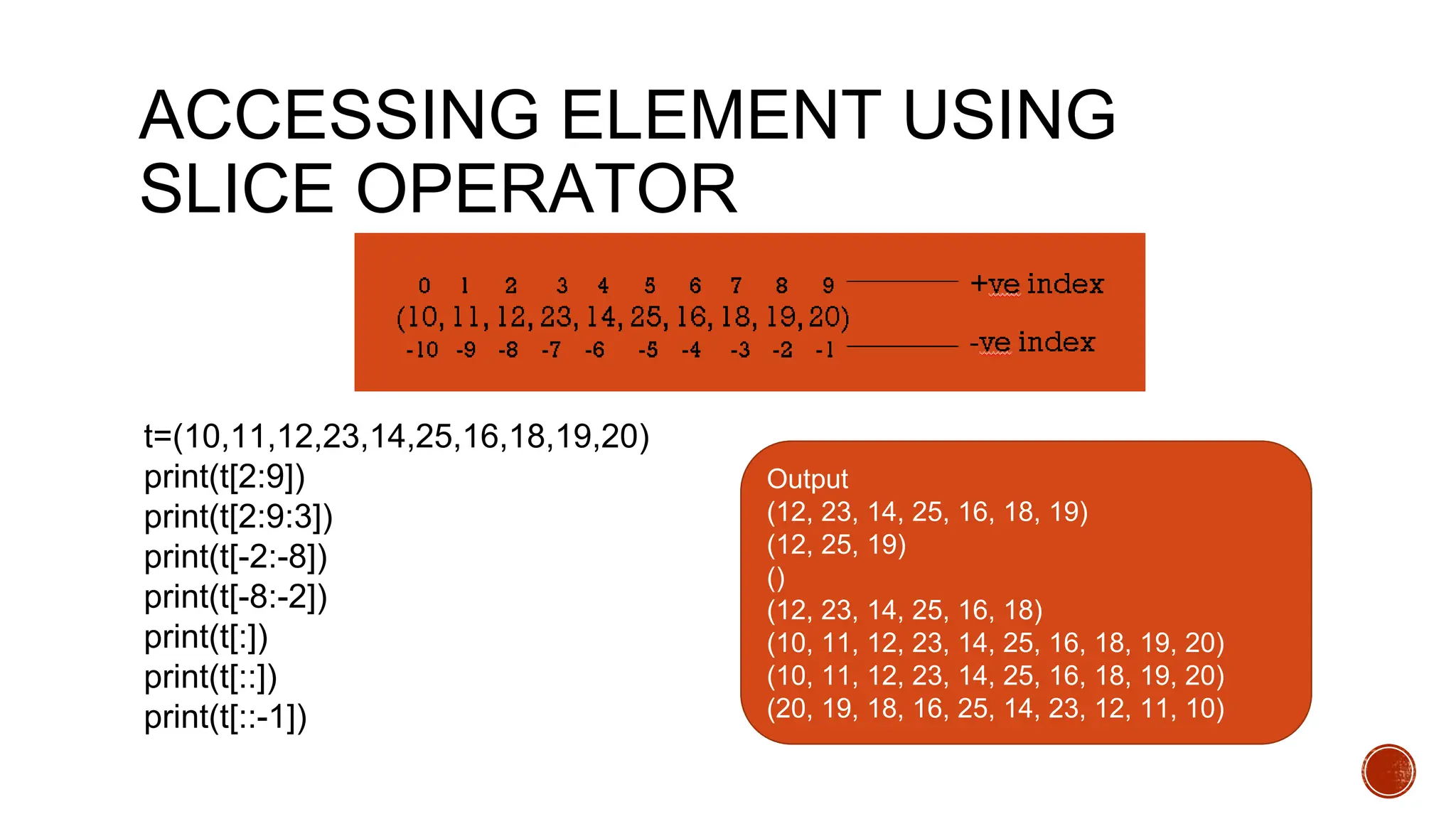 ACCESSING ELEMENT USING SLICE OPERATOR

0 1 2 3 4 5 6 7 8 9 +ve index
(10, 11, 12, 23, 14, 25, 16, 18, 19, 20)
-10 -9 -8 -7 -6 -5 -4 -3 -2 -1 -ve index

t=(10,11,12,23,14,25,16,18,19,20)
print(t[2:9])
print(t[2:9:3])
print(t[-2:-8])
print(t[-8:-2])
print(t[:])
print(t[::])
print(t[::-1])

Output
(12, 23, 14, 25, 16, 18, 19)
(12, 25, 19)
()
(12, 23, 14, 25, 16, 18)
(10, 11, 12, 23, 14, 25, 16, 18, 19, 20)
(10, 11, 12, 23, 14, 25, 16, 18, 19, 20)
(20, 19, 18, 16, 25, 14, 23, 12, 11, 10)